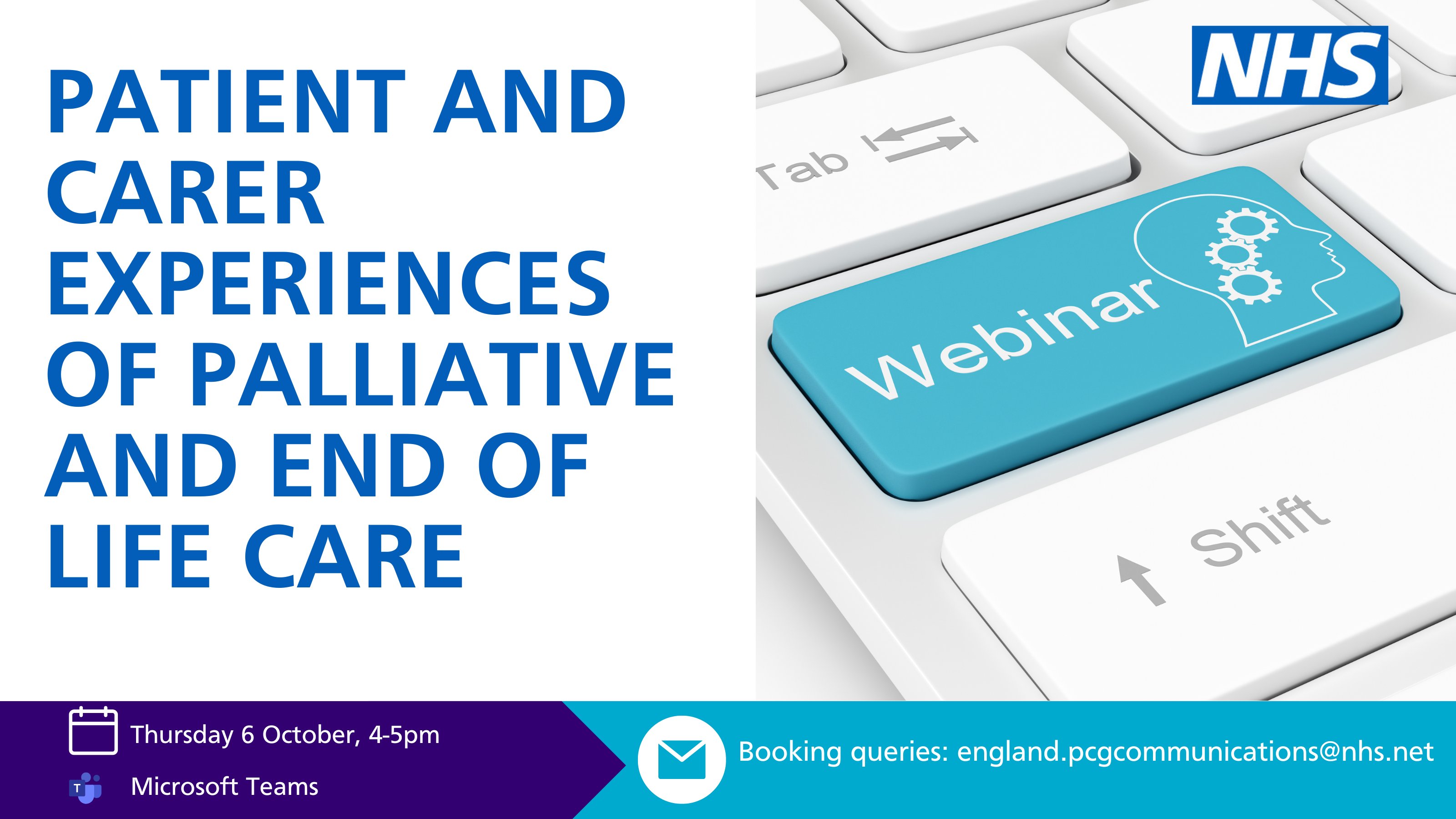 PATIENT AND CARER EXPERIENCES OF PALLIATIVE AND END OF LIFE CARE

NHS

Tab

Webinar

Shift

Thursday 6 October, 4-5pm

Microsoft Teams

Booking queries: england.pcgcommunications@nhs.net